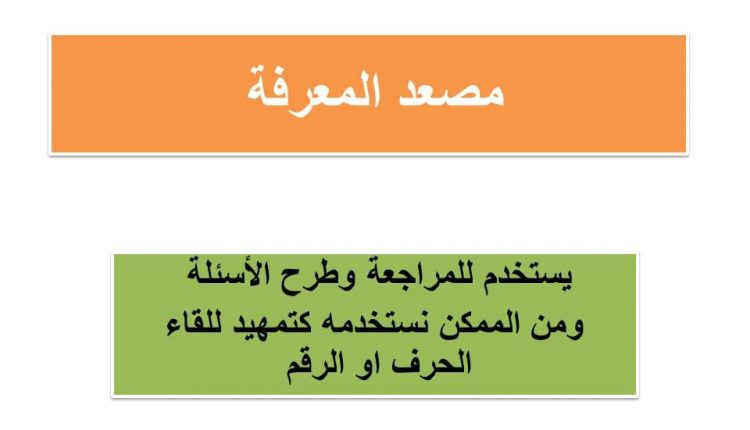 مصعد المعرفة

يستخدم للمراجعة وطرح الأسئلة ومن الممكن نستخدمه كتمهيد للقاء الحرف او الرقم